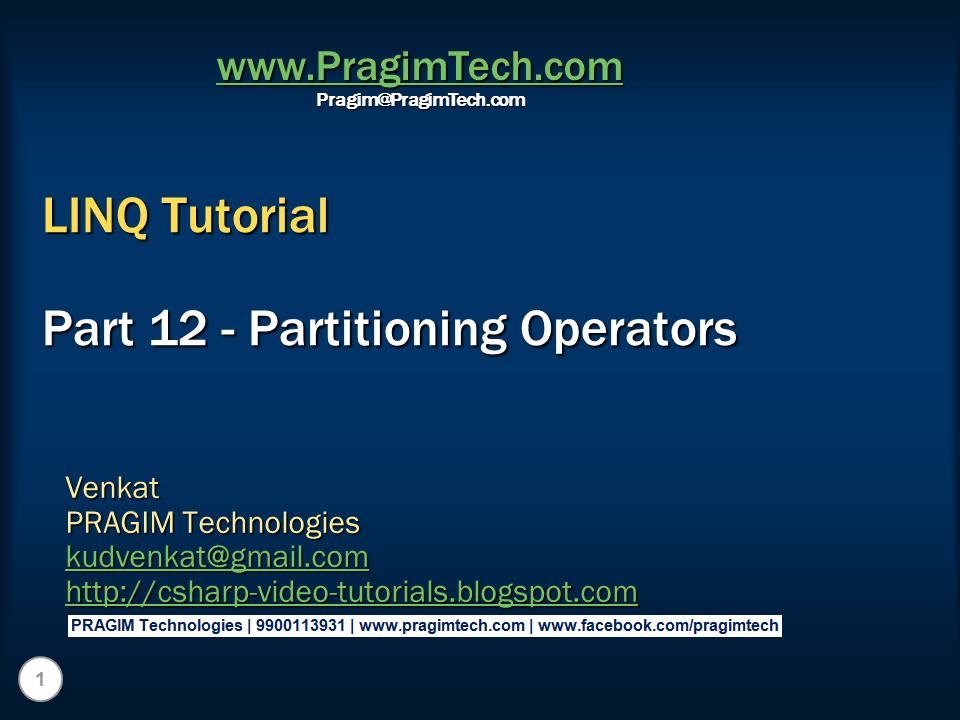 www.PragimTech.com
Pragim@PragimTech.com

LINQ Tutorial

Part 12 - Partitioning Operators

Venkat
PRAGIM Technologies
kudvenkat@gmail.com
http://csharp-video-tutorials.blogspot.com

PRAGIM Technologies | 9900113931 | www.pragimtech.com | www.facebook.com/pragimtech

1